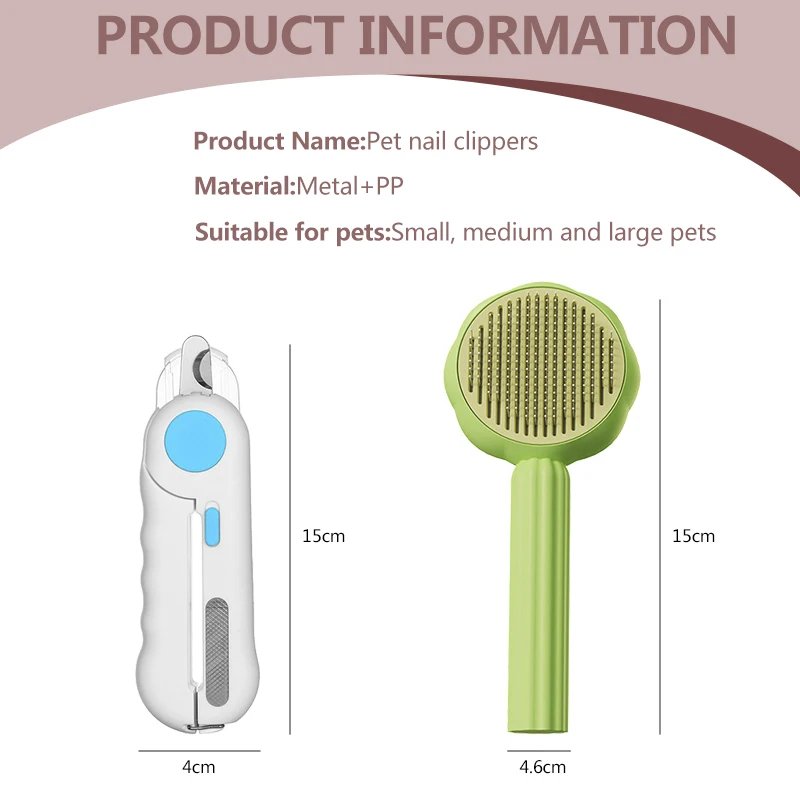 PRODUCT INFORMATION

Product Name:Pet nail clippers

Material:Metal+PP

Suitable for pets:Small, medium and large pets

15cm

15cm

4cm

4.6cm